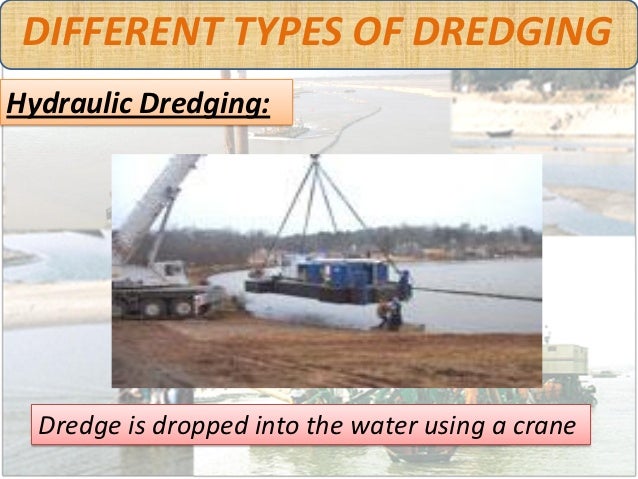 DIFFERENT TYPES OF DREDGING

Hydraulic Dredging:

Dredge is dropped into the water using a crane